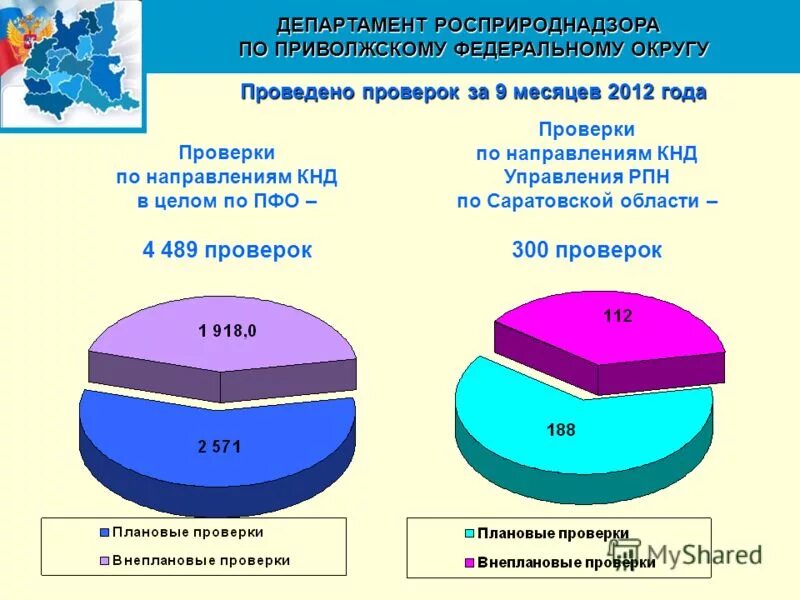 ДЕПАРТАМЕНТ РОСПРИРОДНАДЗОРА
ПО ПРИВОЛЖСКОМУ ФЕДЕРАЛЬНОМУ ОКРУГУ

Проведено проверок за 9 месяцев 2012 года

Проверки по направлениям КНД в целом по ПФО –

4 489 проверок

1 918,0

2 571

Плановые проверки
Внеплановые проверки

Проверки по направлениям КНД Управления РПН по Саратовской области –

300 проверок

112

188

Плановые проверки
Внеплановые проверки

MyShared